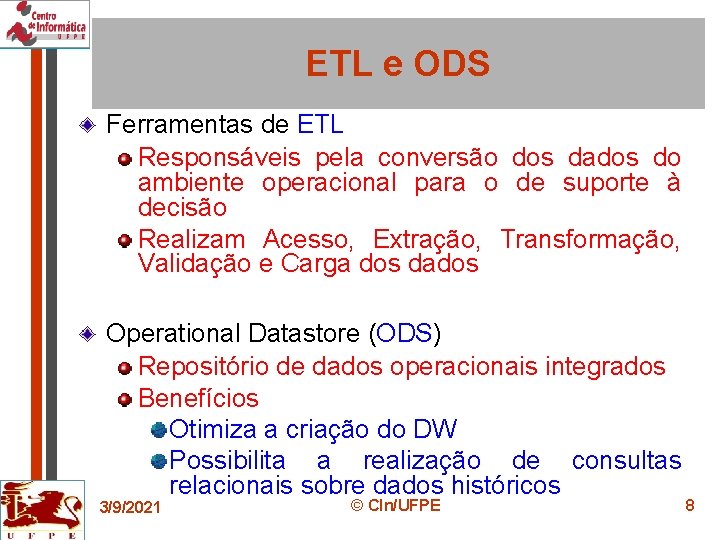 Centro de Informática UFPE

ETL e ODS

Ferramentas de ETL

Responsáveis pela conversão dos dados do ambiente operacional para o de suporte à decisão

Realizam Acesso, Extração, Transformação, Validação e Carga dos dados

Operational Datastore (ODS)

Repositório de dados operacionais integrados

Benefícios

Otimiza a criação do DW

Possibilita a realização de consultas relacionais sobre dados históricos

UFPE

3/9/2021

© CIn/UFPE

8